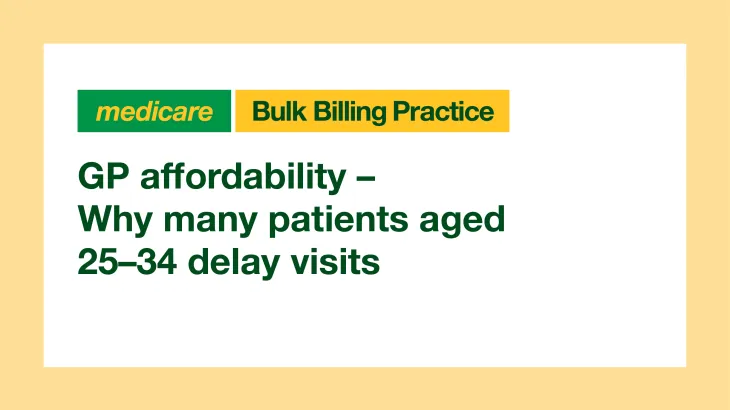 medicare Bulk Billing Practice

GP affordability – Why many patients aged 25–34 delay visits